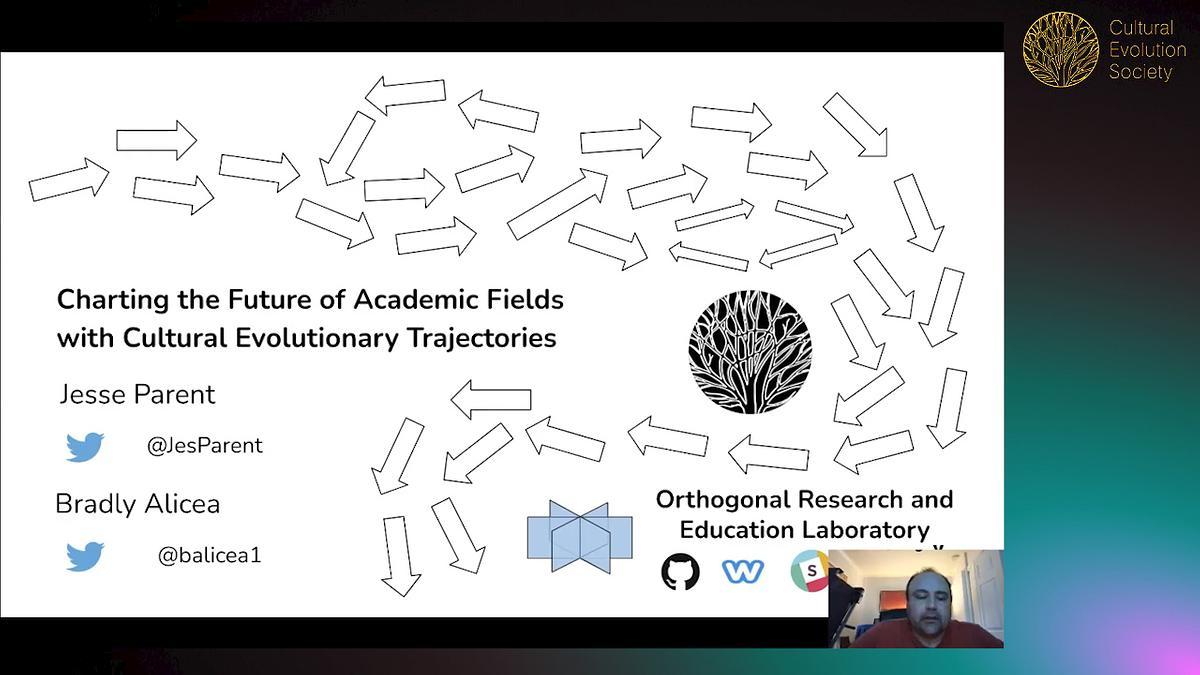 Cultural Evolution Society

Charting the Future of Academic Fields with Cultural Evolutionary Trajectories

Jesse Parent

@JesParent

Bradly Alicea

@balicea1

Orthogonal Research and Education Laboratory